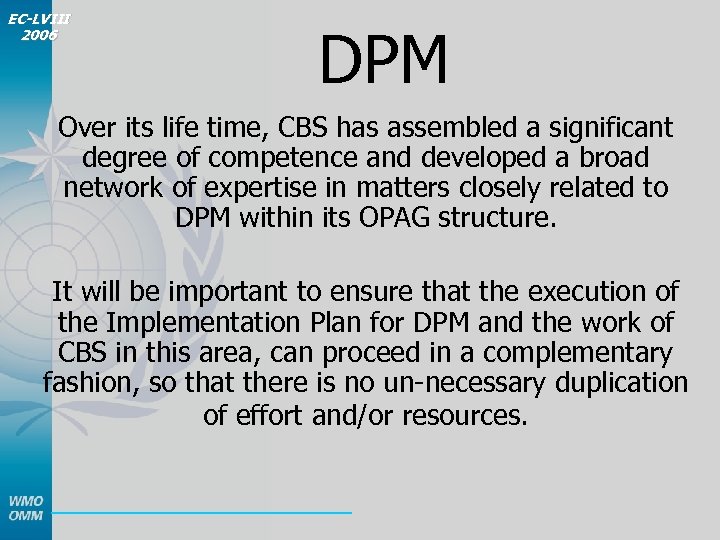 EC-LVIII
2006

DPM

Over its life time, CBS has assembled a significant degree of competence and developed a broad network of expertise in matters closely related to DPM within its OPAG structure.

It will be important to ensure that the execution of the Implementation Plan for DPM and the work of CBS in this area, can proceed in a complementary fashion, so that there is no un-necessary duplication of effort and/or resources.

WMO
OMM